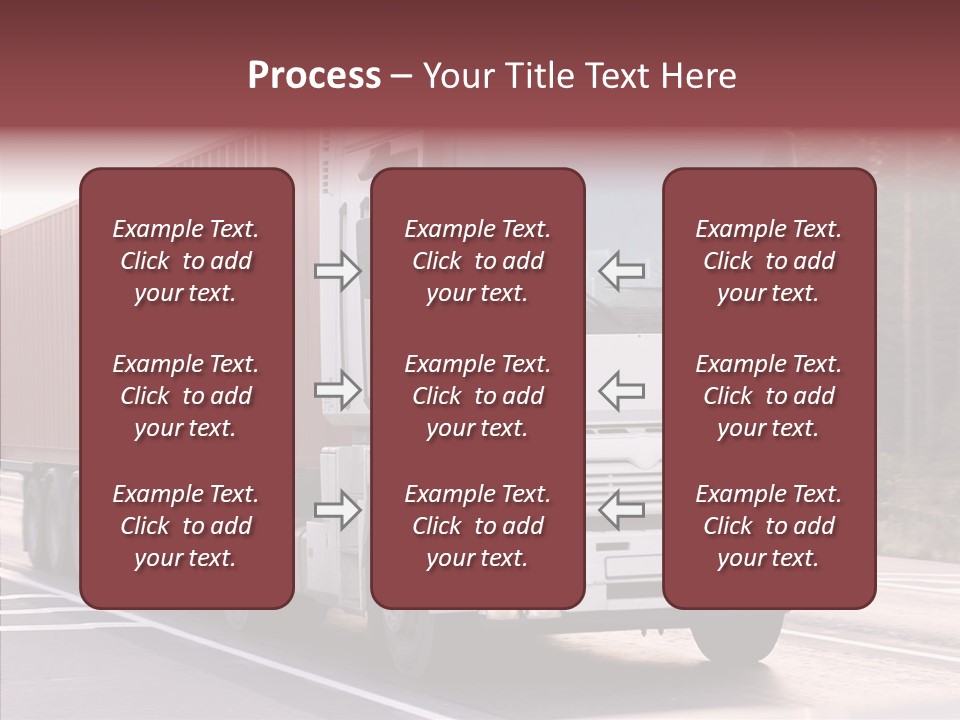 Process – Your Title Text Here

Example Text. Click to add your text.

Example Text. Click to add your text.

Example Text. Click to add your text.

Example Text. Click to add your text.

Example Text. Click to add your text.

Example Text. Click to add your text.

Example Text. Click to add your text.

Example Text. Click to add your text.

Example Text. Click to add your text.